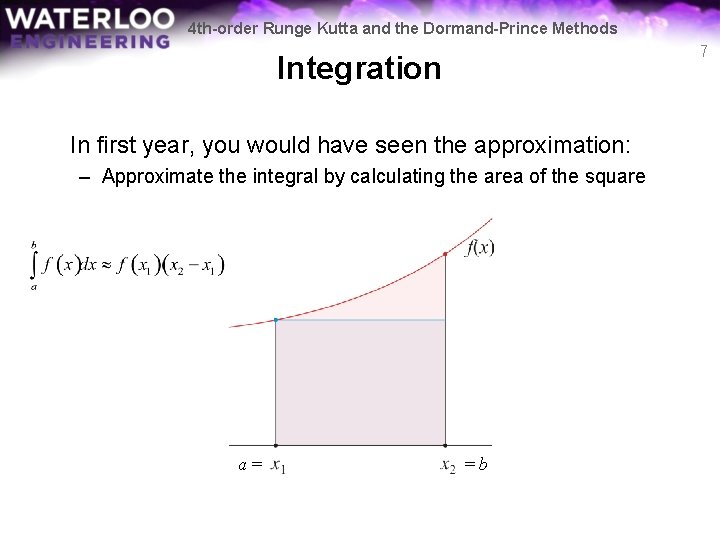 WATERLOO ENGINEERING

4th-order Runge Kutta and the Dormand-Prince Methods

7

Integration

In first year, you would have seen the approximation:

– Approximate the integral by calculating the area of the square

$\int_a^b f(x)dx \approx f(x_1)(x_2 - x_1)$

$f(x)$

$a = x_1$

$x_2 = b$